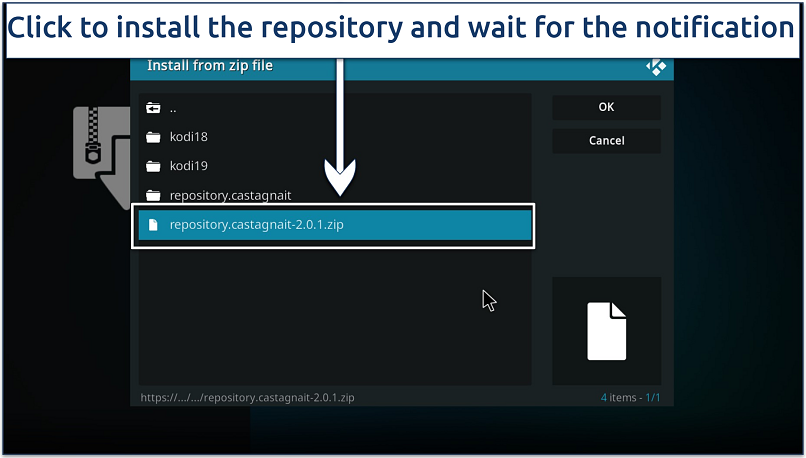 Click to install the repository and wait for the notification

Install from zip file

..
kodi18
kodi19
repository.castagnait
repository.castagnait-2.0.1.zip

OK
Cancel

https://.../.../repository.castagnait-2.0.1.zip

4 items - 1/1